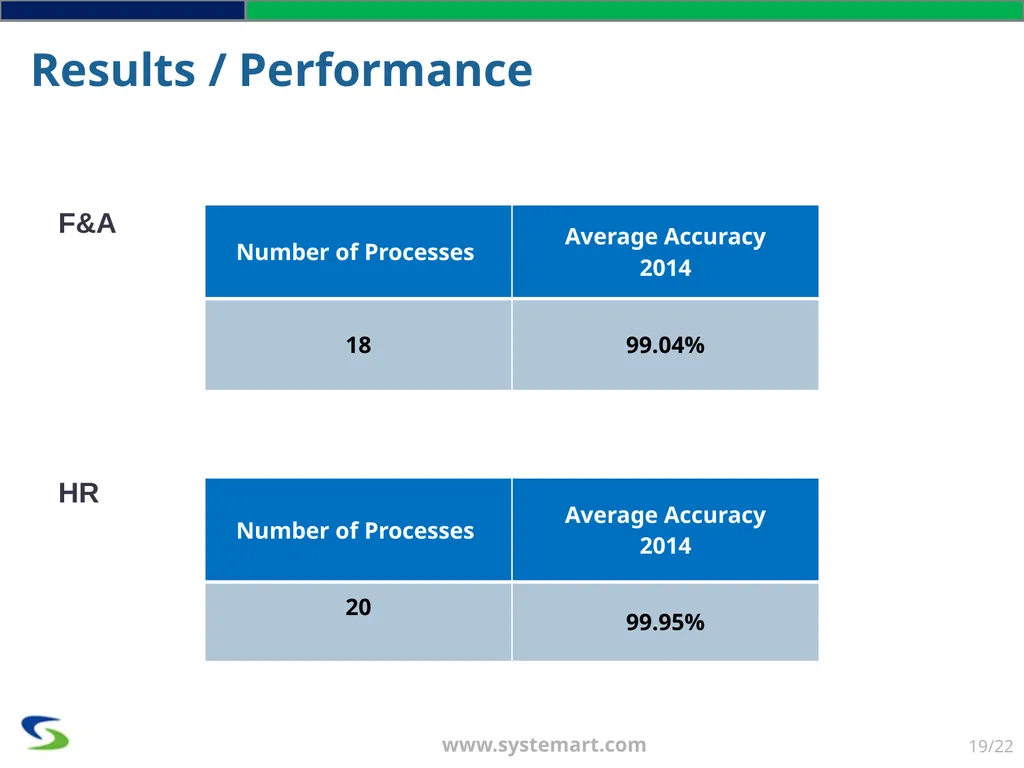 Results / Performance

F&A

| Number of Processes | Average Accuracy 2014 |
|---|---|
| 18 | 99.04% |

HR

| Number of Processes | Average Accuracy 2014 |
|---|---|
| 20 | 99.95% |

www.systemart.com

19/22